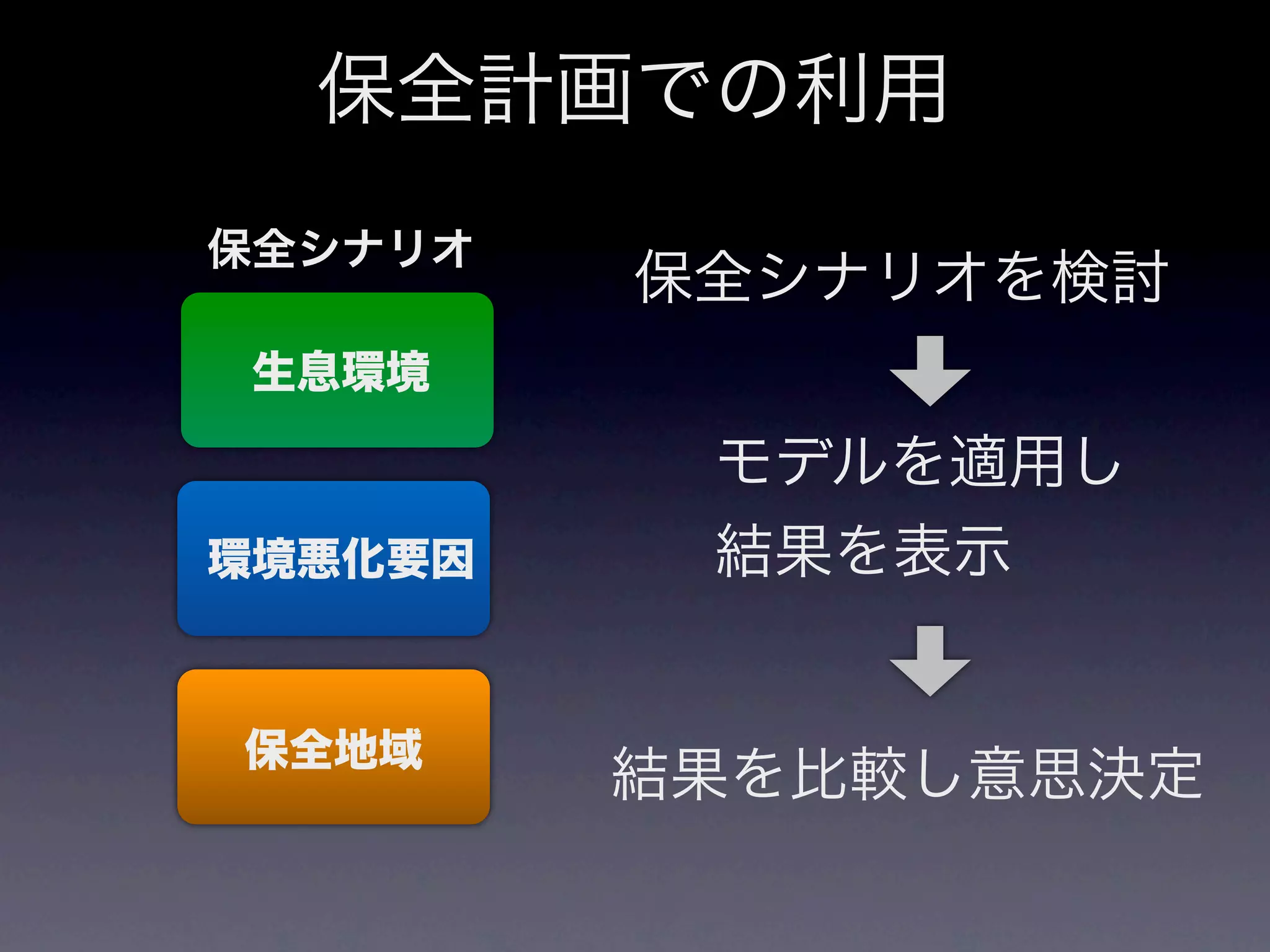 保全計画での利用

保全シナリオ

生息環境

環境悪化要因

保全地域

保全シナリオを検討

モデルを適用し
結果を表示

結果を比較し意思決定